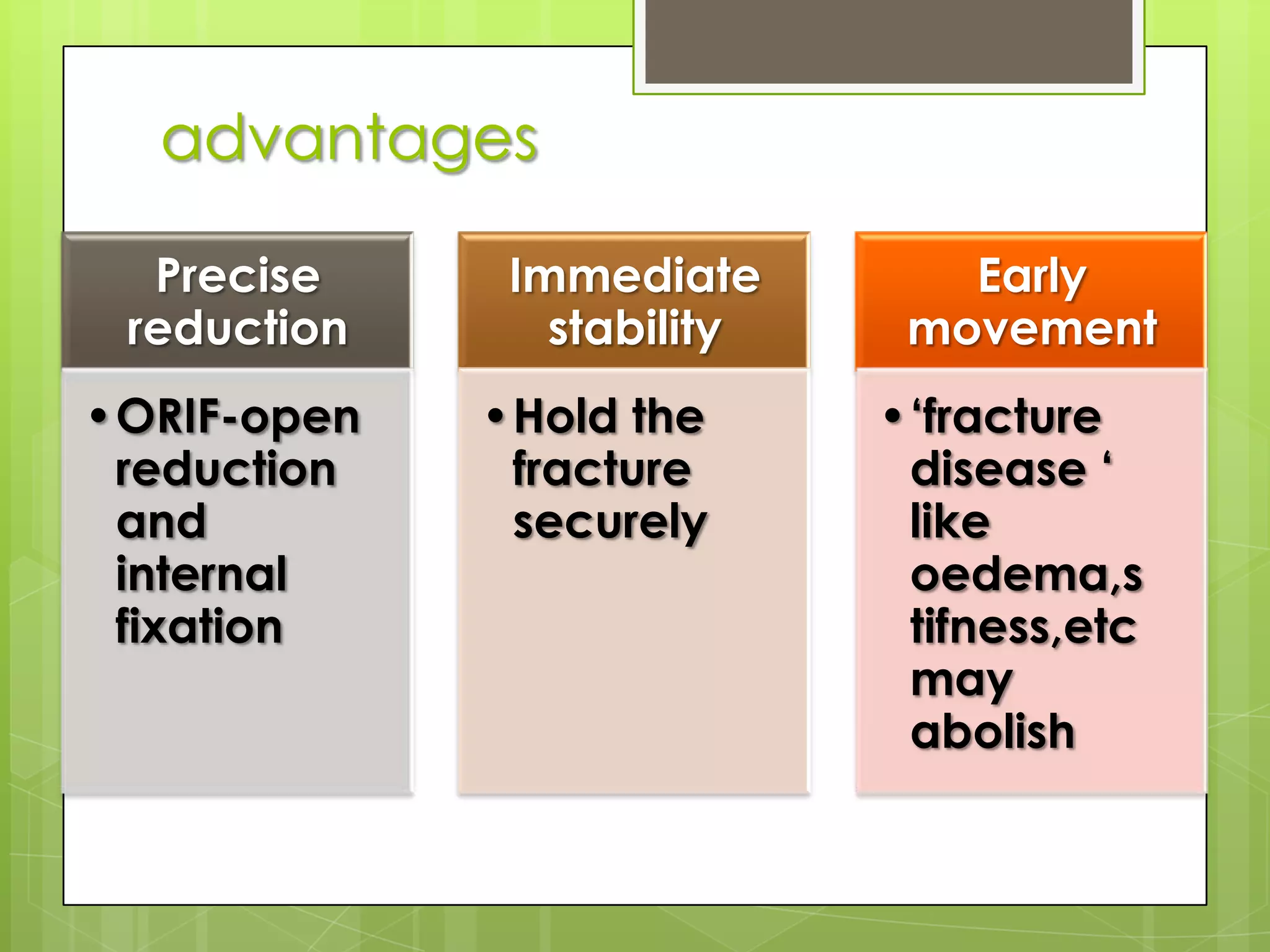 advantages

Precise reduction

• ORIF-open reduction and internal fixation

Immediate stability

• Hold the fracture securely

Early movement

• ‘fracture disease ‘ like oedema,stifness,etc may abolish